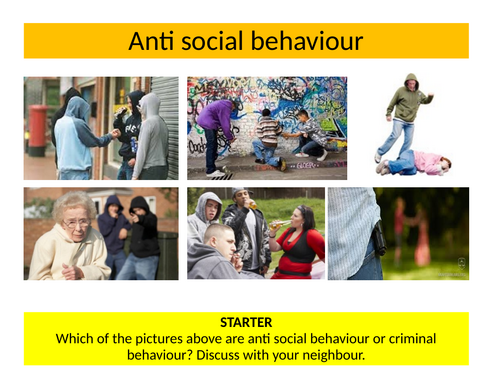 Anti social behaviour

STARTER
Which of the pictures above are anti social behaviour or criminal behaviour? Discuss with your neighbour.